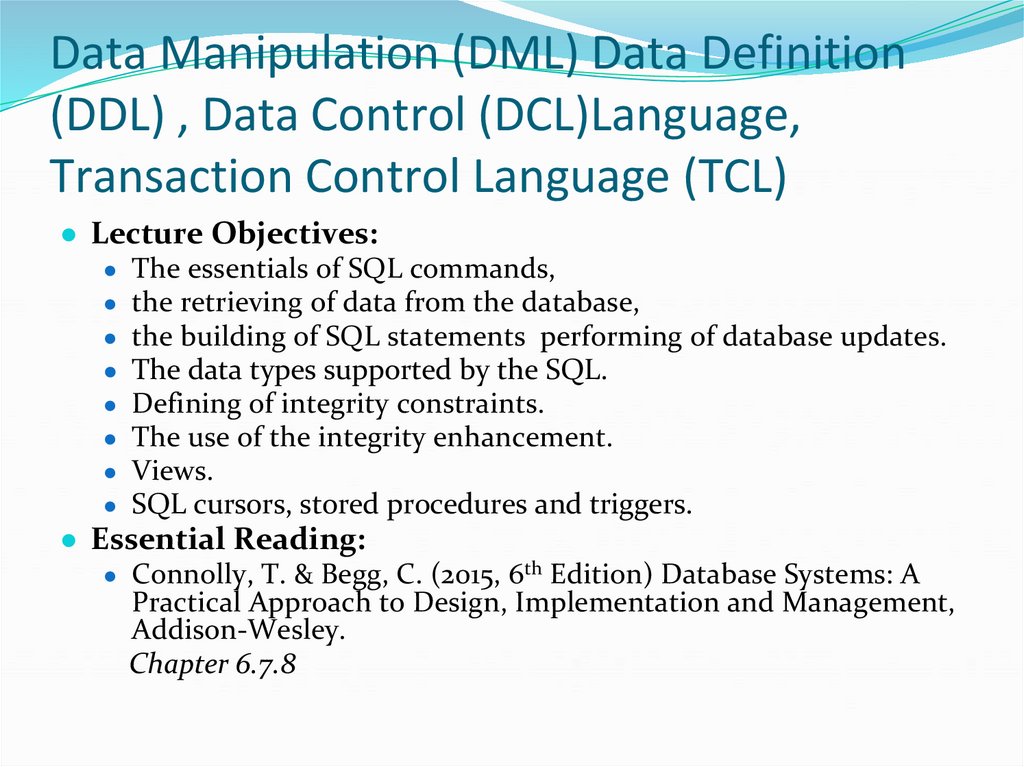 Data Manipulation (DML) Data Definition (DDL) , Data Control (DCL)Language, Transaction Control Language (TCL)

- Lecture Objectives:
  - The essentials of SQL commands,
  - the retrieving of data from the database,
  - the building of SQL statements performing of database updates.
  - The data types supported by the SQL.
  - Defining of integrity constraints.
  - The use of the integrity enhancement.
  - Views.
  - SQL cursors, stored procedures and triggers.
- Essential Reading:
  - Connolly, T. & Begg, C. (2015, 6$^{th}$ Edition) Database Systems: A Practical Approach to Design, Implementation and Management, Addison-Wesley.

Chapter 6.7.8